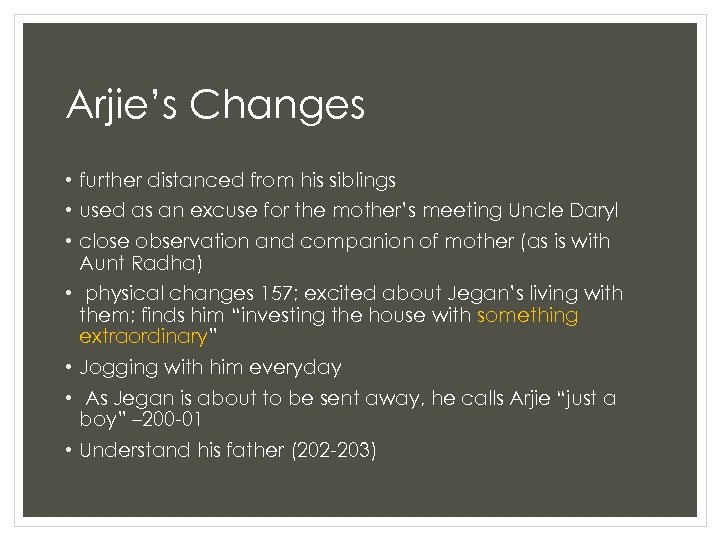 Arjie's Changes

• further distanced from his siblings
• used as an excuse for the mother's meeting Uncle Daryl
• close observation and companion of mother (as is with Aunt Radha)
• physical changes 157; excited about Jegan's living with them; finds him "investing the house with something extraordinary"
• Jogging with him everyday
• As Jegan is about to be sent away, he calls Arjie "just a boy" –200-01
• Understand his father (202-203)